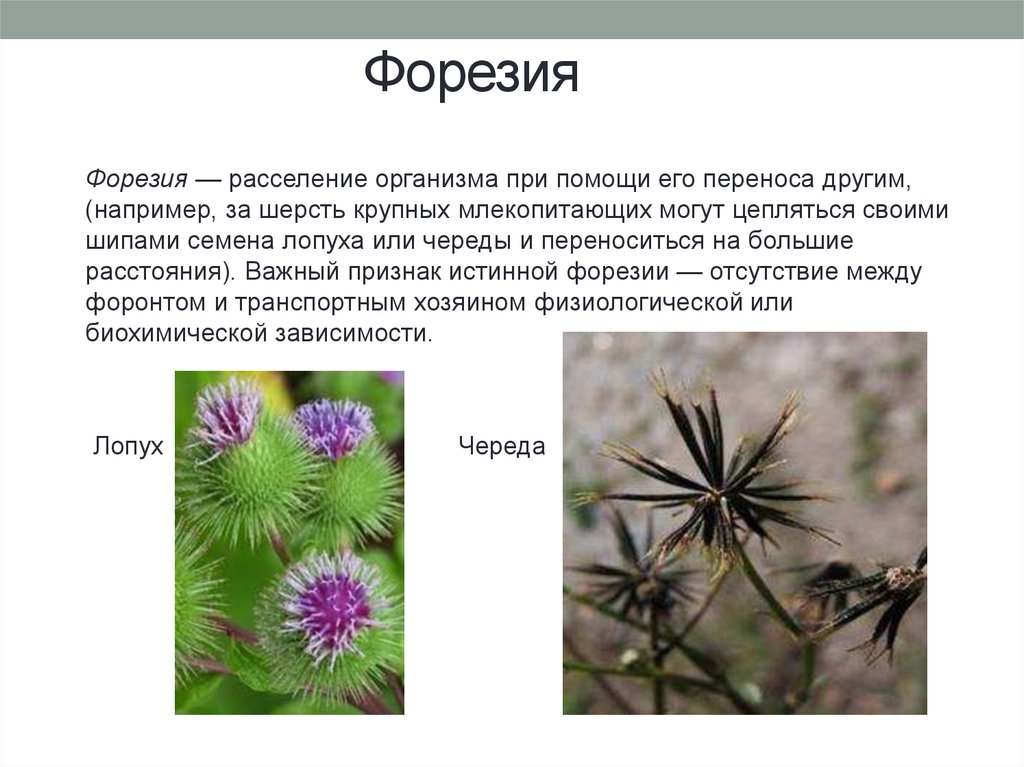 Форезия

Форезия — расселение организма при помощи его переноса другим, (например, за шерсть крупных млекопитающих могут цепляться своими шипами семена лопуха или череды и переноситься на большие расстояния). Важный признак истинной форезии — отсутствие между форонтом и транспортным хозяином физиологической или биохимической зависимости.

Лопух

Череда